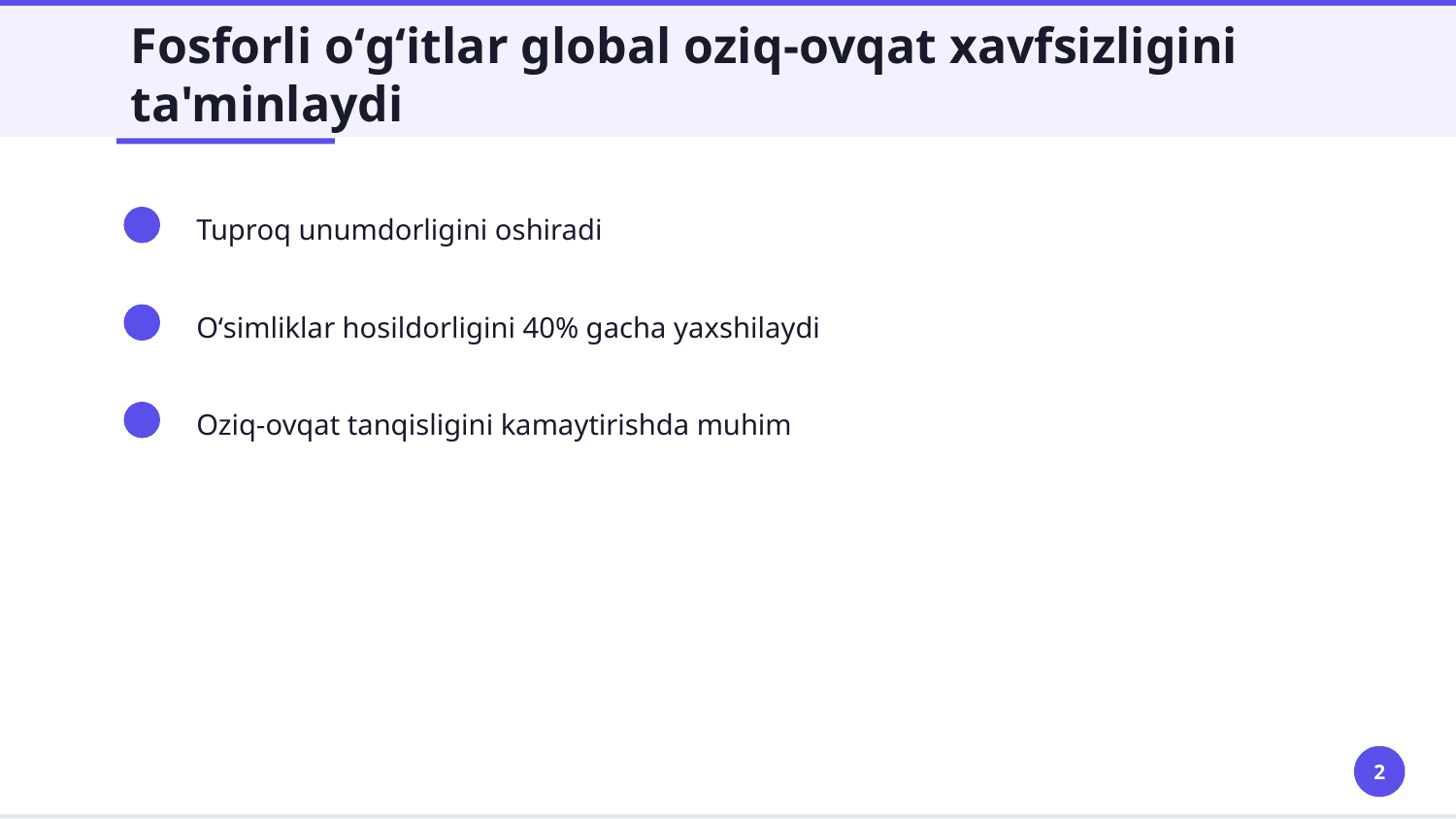 Fosforli o‘g‘itlar global oziq-ovqat xavfsizligini ta'minlaydi

Tuproq unumdorligini oshiradi

O‘simliklar hosildorligini 40% gacha yaxshilaydi

Oziq-ovqat tanqisligini kamaytirishda muhim

2